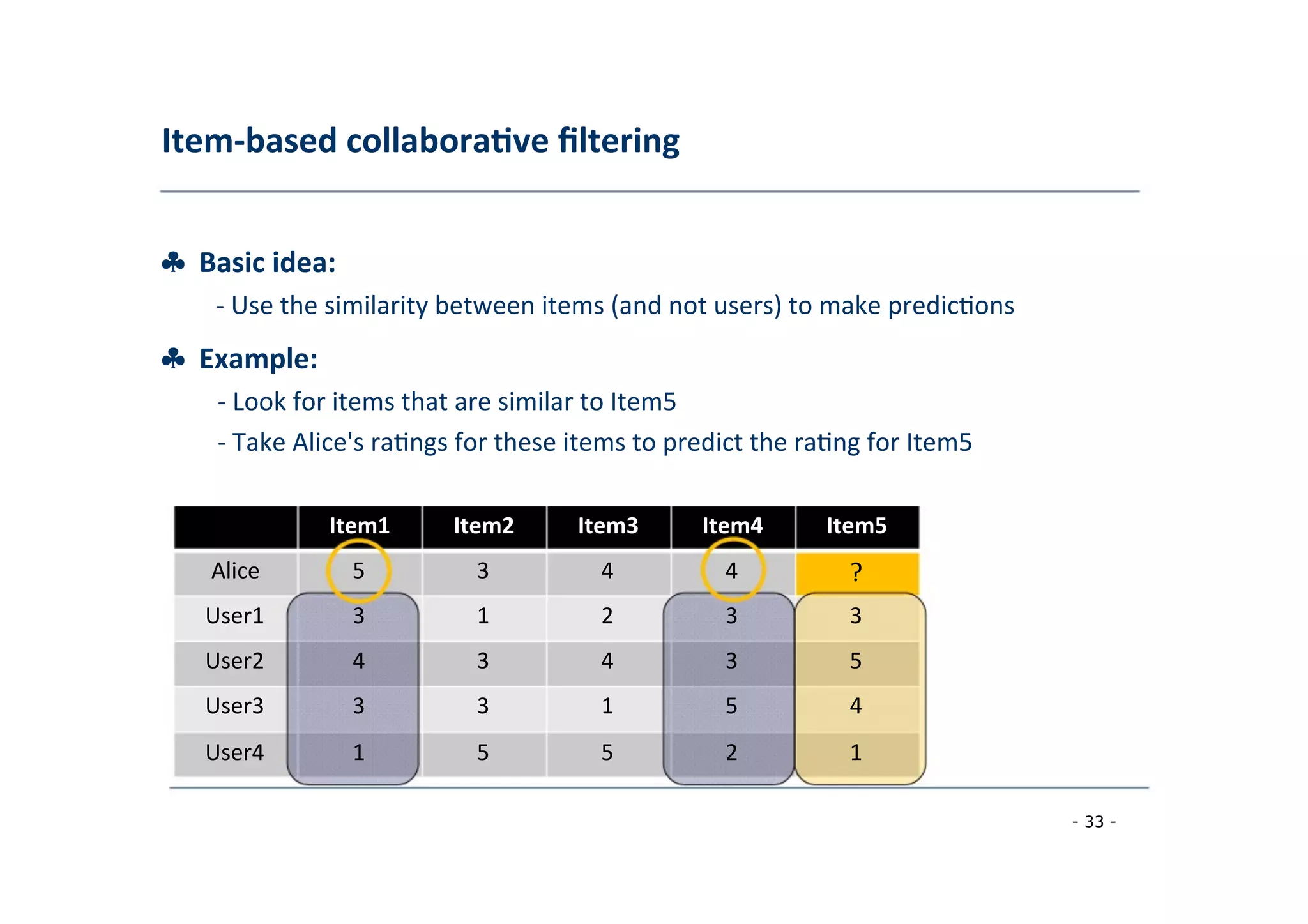 Item-based collaborative filtering

♣ Basic idea:

- Use the similarity between items (and not users) to make predictions

♣ Example:

- Look for items that are similar to Item5

- Take Alice's ratings for these items to predict the rating for Item5

|  | Item1 | Item2 | Item3 | Item4 | Item5 |
|---|---|---|---|---|---|
| Alice | 5 | 3 | 4 | 4 | ? |
| User1 | 3 | 1 | 2 | 3 | 3 |
| User2 | 4 | 3 | 4 | 3 | 5 |
| User3 | 3 | 3 | 1 | 5 | 4 |
| User4 | 1 | 5 | 5 | 2 | 1 |

- 33 -